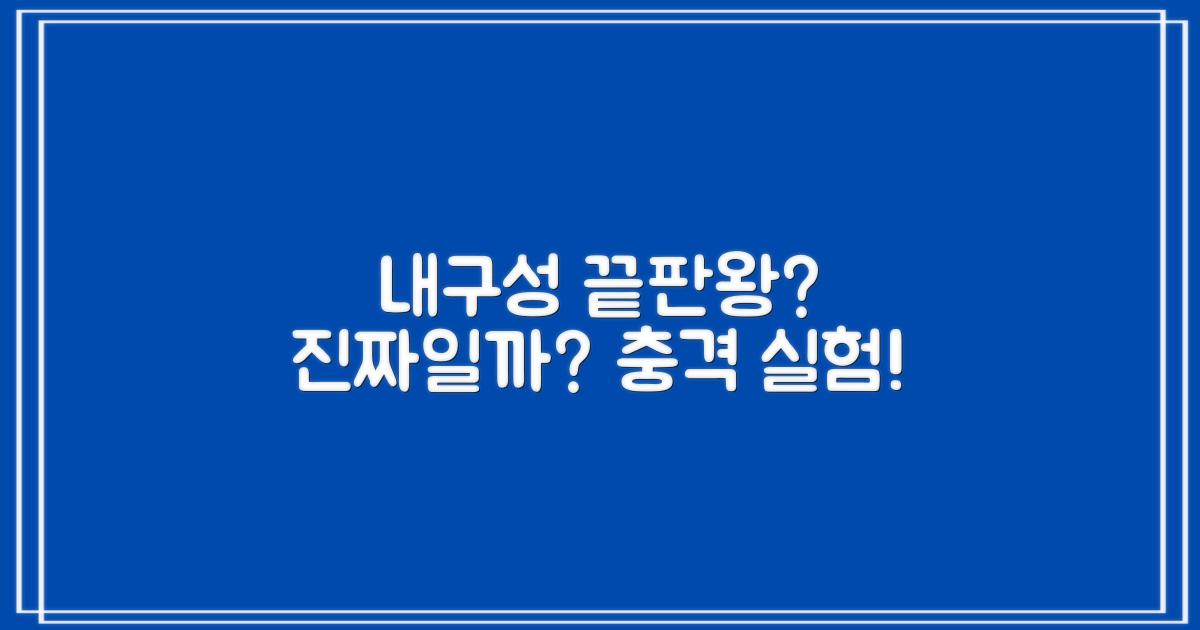 내구성 끝판왕?
진짜일까? 충격 실험!